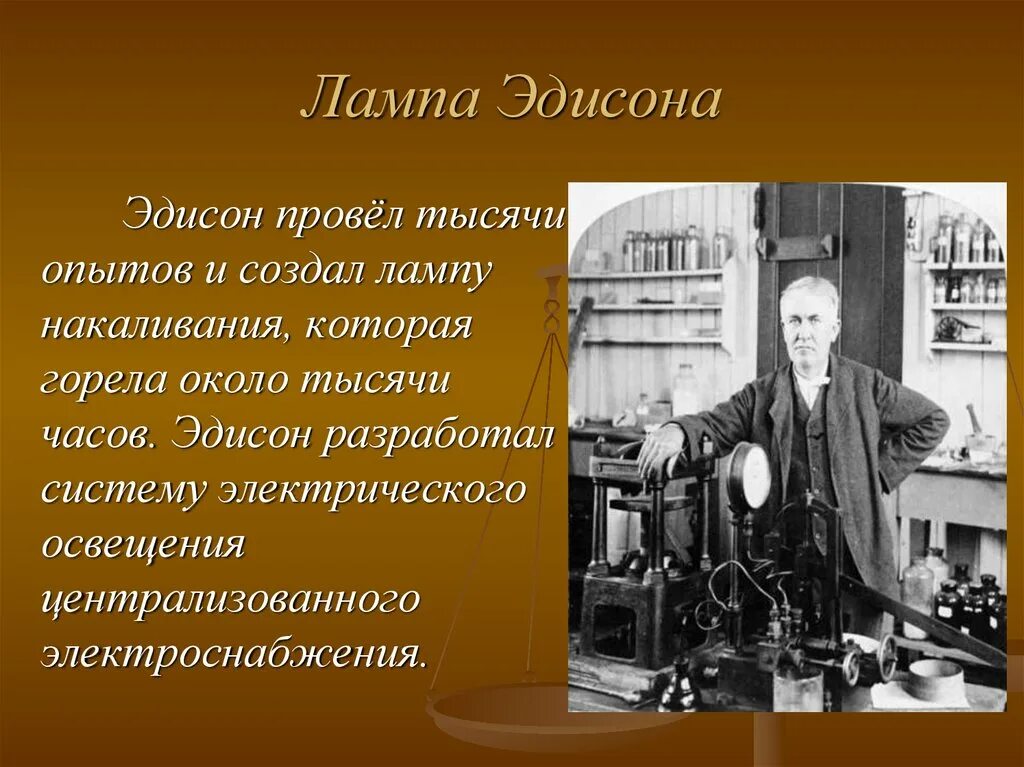 Лампа Эдисона

Эдисон провёл тысячи опытов и создал лампу накаливания, которая горела около тысячи часов. Эдисон разработал систему электрического освещения централизованного электроснабжения.